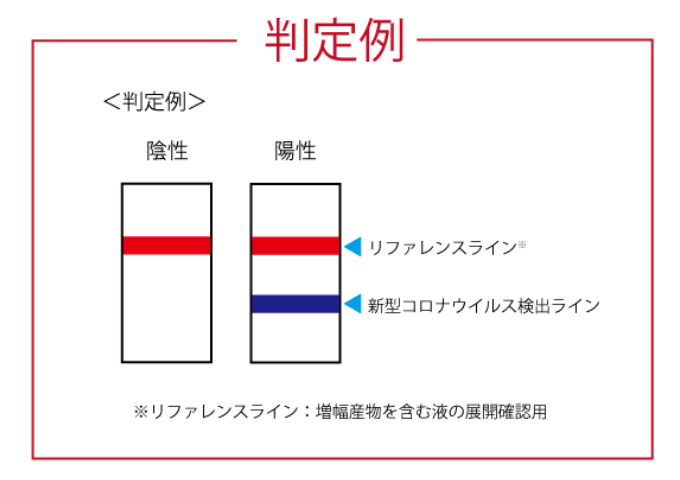 判定例

＜判定例＞

陰性

陽性

リファレンスライン※

新型コロナウイルス検出ライン

※リファレンスライン：増幅産物を含む液の展開確認用